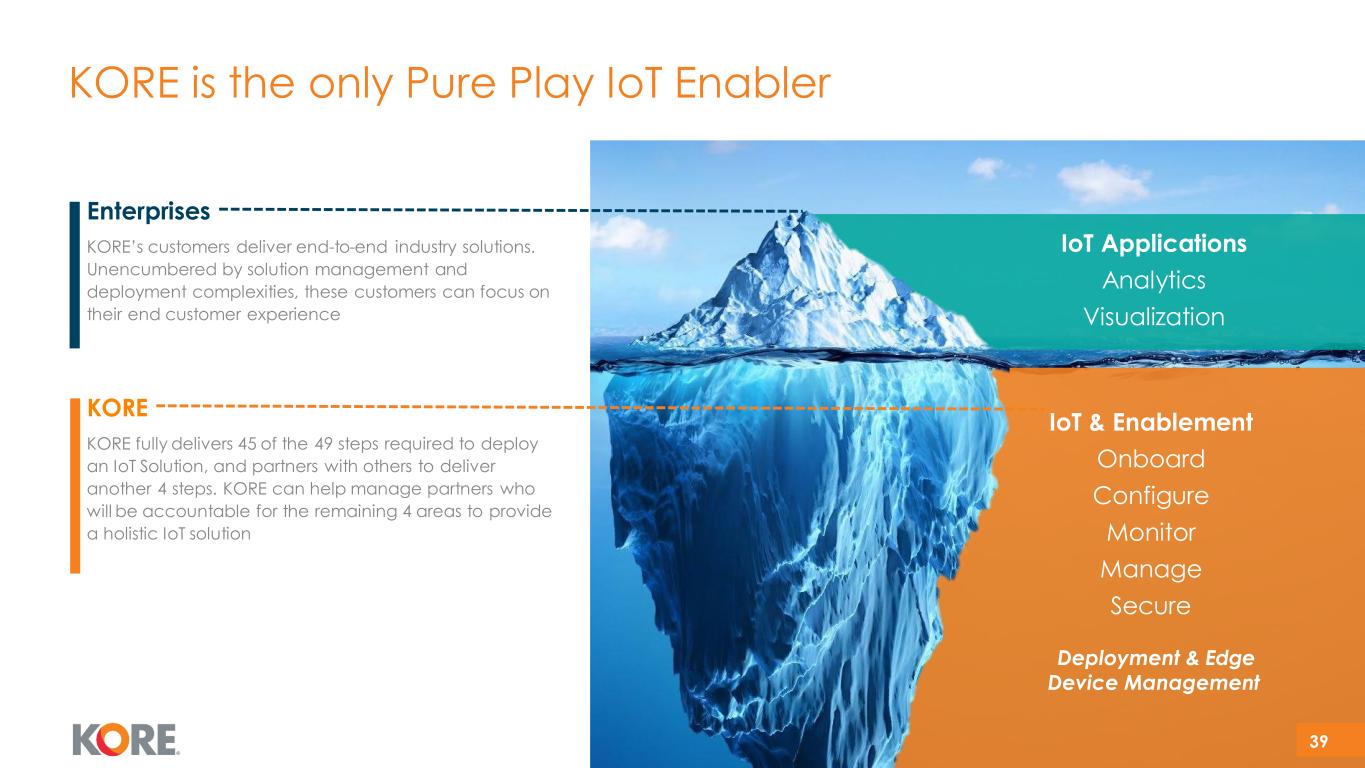 KORE is the only Pure Play IoT Enabler

Enterprises

KORE's customers deliver end-to-end industry solutions. Unencumbered by solution management and deployment complexities, these customers can focus on their end customer experience

KORE

KORE fully delivers 45 of the 49 steps required to deploy an IoT Solution, and partners with others to deliver another 4 steps. KORE can help manage partners who will be accountable for the remaining 4 areas to provide a holistic IoT solution

IoT Applications
Analytics
Visualization

IoT & Enablement
Onboard
Configure
Monitor
Manage
Secure

Deployment & Edge Device Management

KORE

39